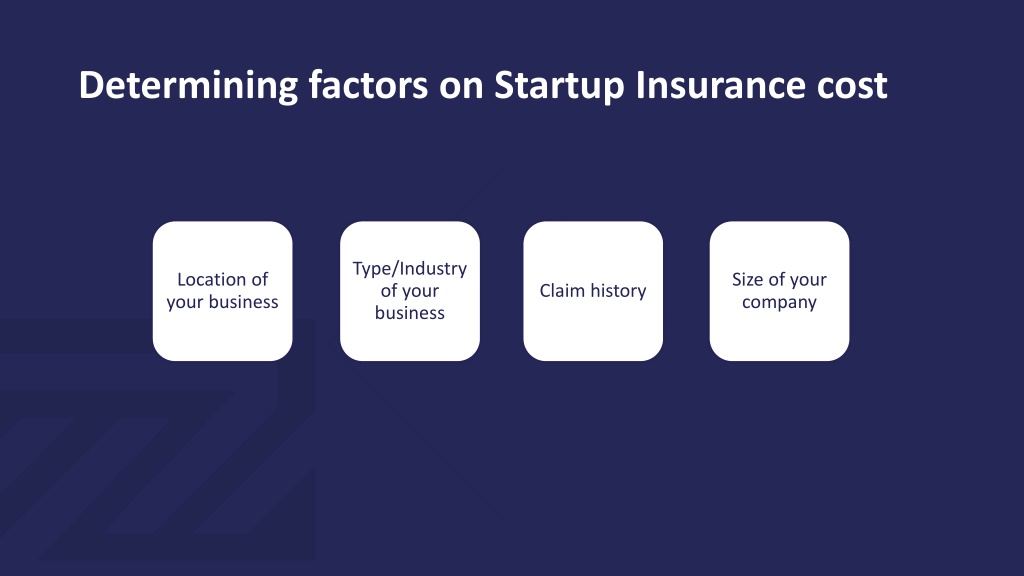 Determining factors on Startup Insurance cost

Location of your business

Type/Industry of your business

Claim history

Size of your company